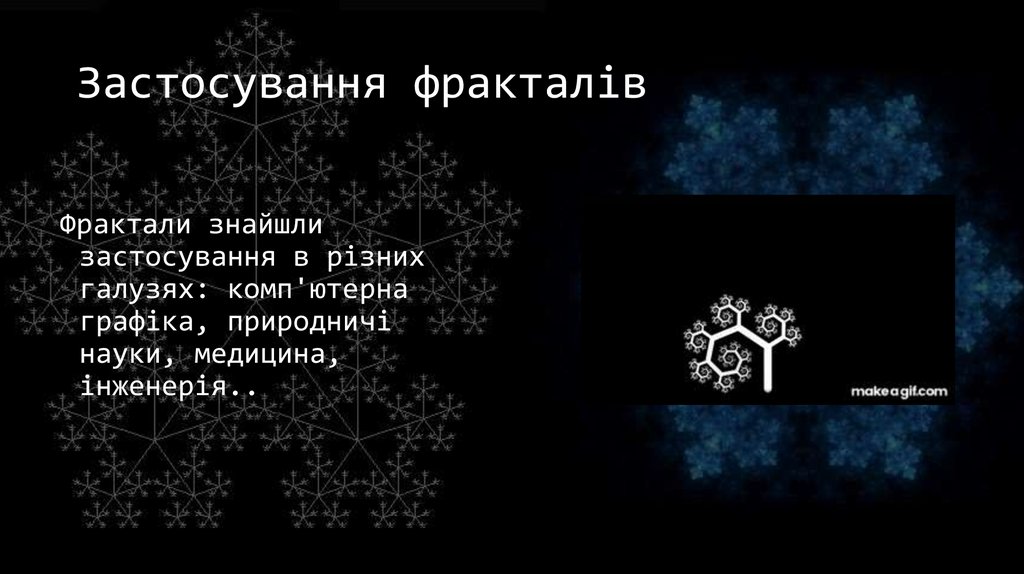 Застосування фракталів

Фрактали знайшли застосування в різних галузях: комп'ютерна графіка, природничі науки, медицина, інженерія..

makeagif.com